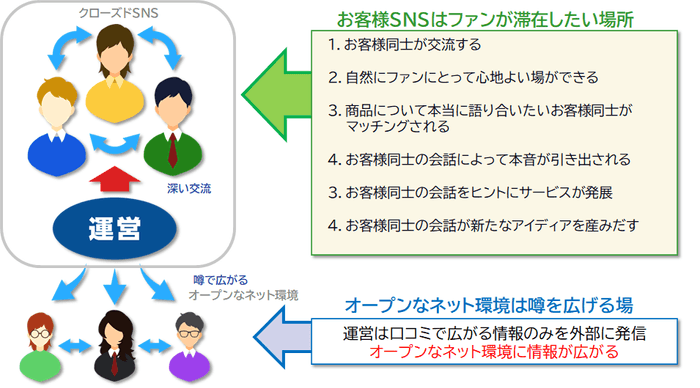 クローズドSNS

深い交流

運営

噂で広がる
オープンなネット環境

お客様SNSはファンが滞在したい場所

1. お客様同士が交流する

2. 自然にファンにとって心地よい場ができる

3. 商品について本当に語り合いたいお客様同士がマッチングされる

4. お客様同士の会話によって本音が引き出される

3. お客様同士の会話をヒントにサービスが発展

4. お客様同士の会話が新たなアイディアを産みだす

オープンなネット環境は噂を広げる場

運営は口コミで広がる情報のみを外部に発信
オープンなネット環境に情報が広がる